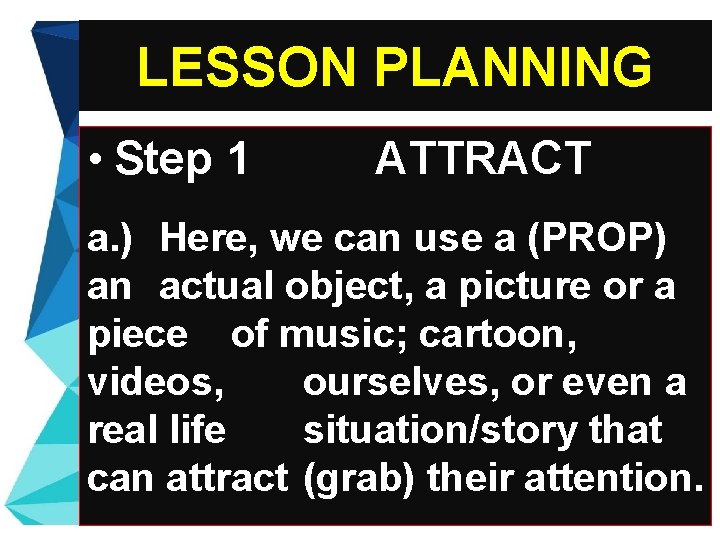 LESSON PLANNING

• Step 1 ATTRACT

a.) Here, we can use a (PROP) an actual object, a picture or a piece of music; cartoon, videos, ourselves, or even a real life situation/story that can attract (grab) their attention.